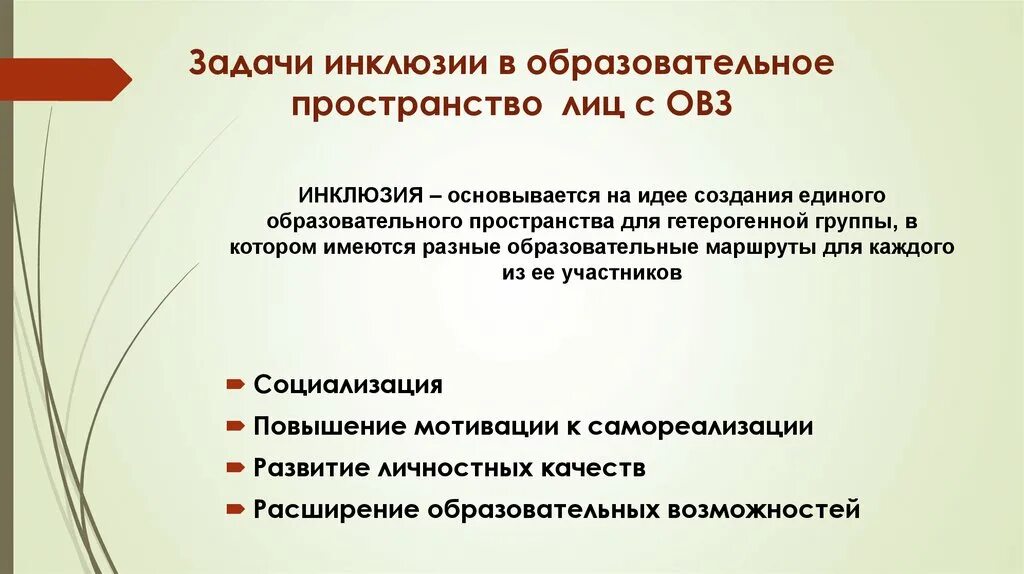 Задачи инклюзии в образовательное пространство лиц с ОВЗ

ИНКЛЮЗИЯ – основывается на идее создания единого образовательного пространства для гетерогенной группы, в котором имеются разные образовательные маршруты для каждого из ее участников

Социализация
Повышение мотивации к самореализации
Развитие личностных качеств
Расширение образовательных возможностей